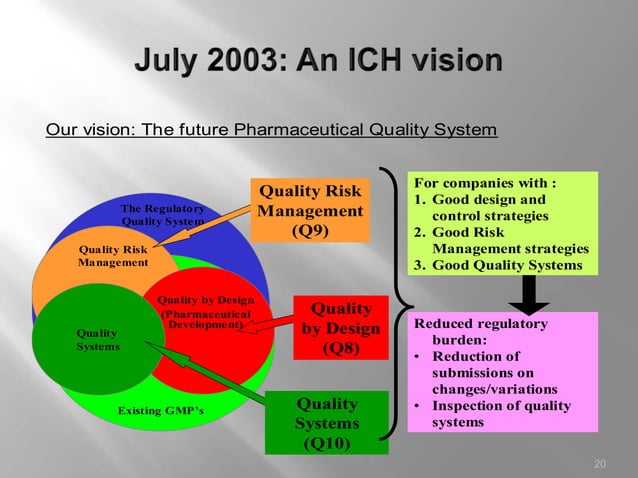 July 2003: An ICH vision

Our vision: The future Pharmaceutical Quality System

The Regulatory Quality System

Quality Risk Management

Quality by Design (Pharmaceutical Development)

Quality Systems

Existing GMP's

Quality Risk Management (Q9)

Quality by Design (Q8)

Quality Systems (Q10)

For companies with :
1. Good design and control strategies
2. Good Risk Management strategies
3. Good Quality Systems

Reduced regulatory burden:
• Reduction of submissions on changes/variations
• Inspection of quality systems

20